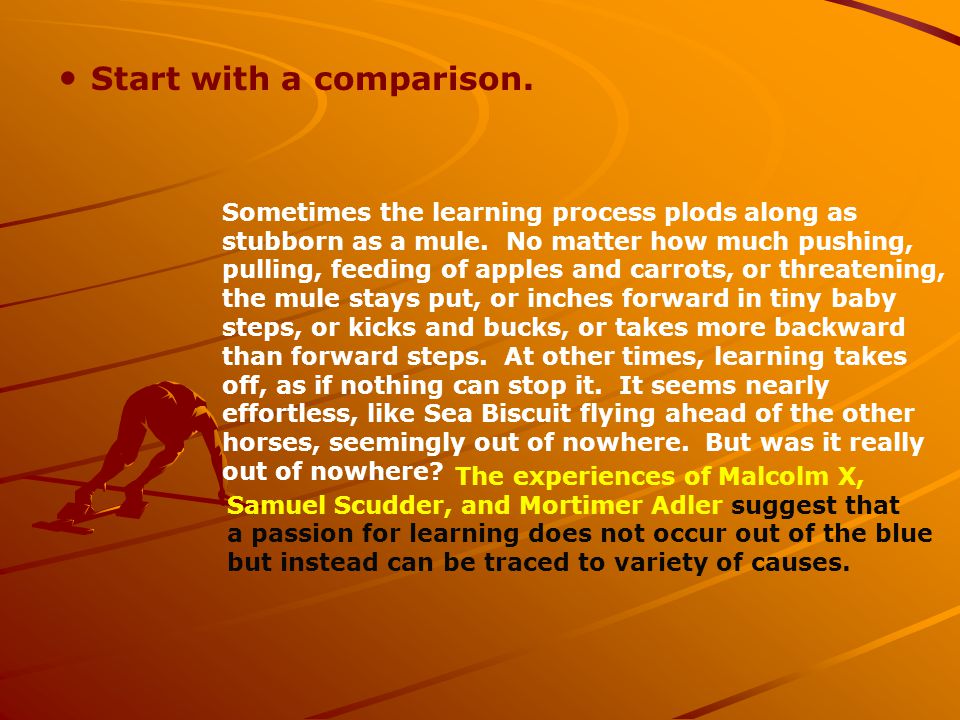 • Start with a comparison.

Sometimes the learning process plods along as stubborn as a mule. No matter how much pushing, pulling, feeding of apples and carrots, or threatening, the mule stays put, or inches forward in tiny baby steps, or kicks and bucks, or takes more backward than forward steps. At other times, learning takes off, as if nothing can stop it. It seems nearly effortless, like Sea Biscuit flying ahead of the other horses, seemingly out of nowhere. But was it really out of nowhere? The experiences of Malcolm X, Samuel Scudder, and Mortimer Adler suggest that a passion for learning does not occur out of the blue but instead can be traced to variety of causes.